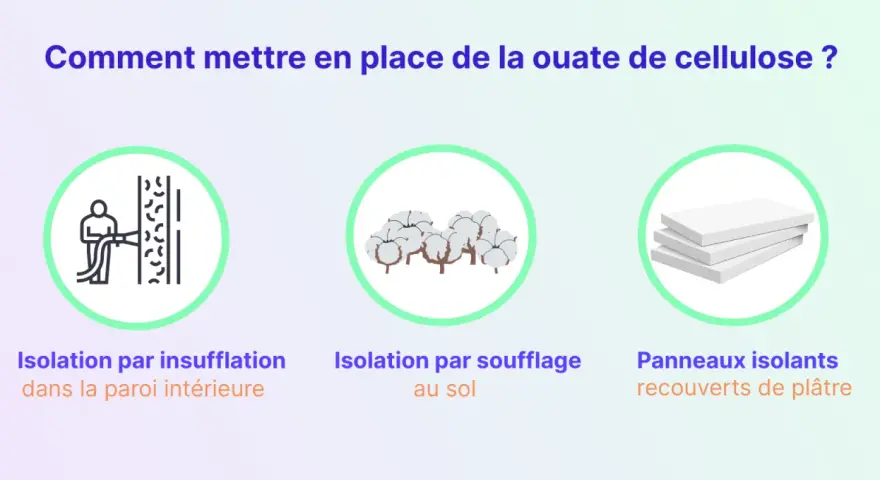 Comment mettre en place de la ouate de cellulose ?

Isolation par insufflation
dans la paroi intérieure

Isolation par soufflage
au sol

Panneaux isolants
recouverts de plâtre